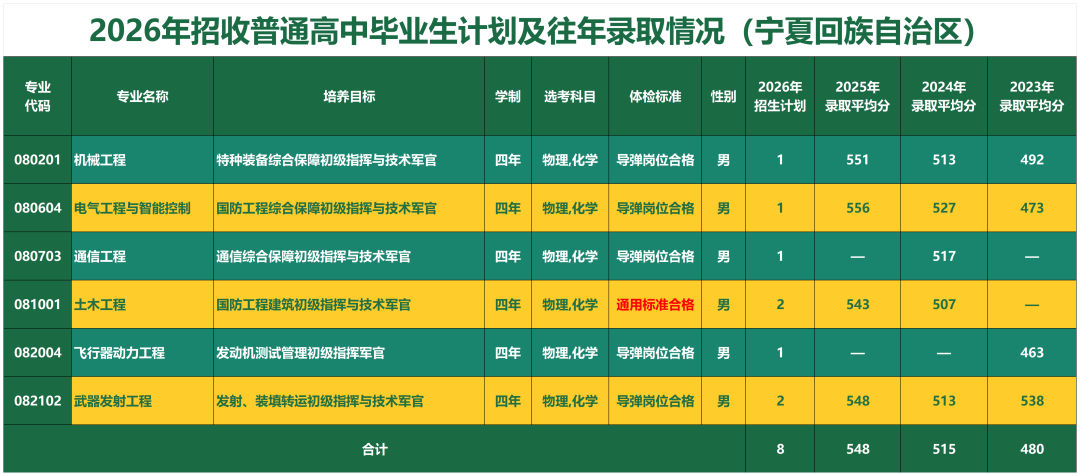 2026年招收普通高中毕业生计划及往年录取情况（宁夏回族自治区）

| 专业代码 | 专业名称 | 培养目标 | 学制 | 选考科目 | 体检标准 | 性别 | 2026年招生计划 | 2025年录取平均分 | 2024年录取平均分 | 2023年录取平均分 |
|---|---|---|---|---|---|---|---|---|---|---|
| 080201 | 机械工程 | 特种装备综合保障初级指挥与技术军官 | 四年 | 物理,化学 | 导弹岗位合格 | 男 | 1 | 551 | 513 | 492 |
| 080604 | 电气工程与智能控制 | 国防工程综合保障初级指挥与技术军官 | 四年 | 物理,化学 | 导弹岗位合格 | 男 | 1 | 556 | 527 | 473 |
| 080703 | 通信工程 | 通信综合保障初级指挥与技术军官 | 四年 | 物理,化学 | 导弹岗位合格 | 男 | 1 | — | 517 | — |
| 081001 | 土木工程 | 国防工程建筑初级指挥与技术军官 | 四年 | 物理,化学 | 通用标准合格 | 男 | 2 | 543 | 507 | — |
| 082004 | 飞行器动力工程 | 发动机测试管理初级指挥军官 | 四年 | 物理,化学 | 导弹岗位合格 | 男 | 1 | — | — | 463 |
| 082102 | 武器发射工程 | 发射、装填转运初级指挥与技术军官 | 四年 | 物理,化学 | 导弹岗位合格 | 男 | 2 | 548 | 513 | 538 |
| 合计 | | | | | | | 8 | 548 | 515 | 480 |